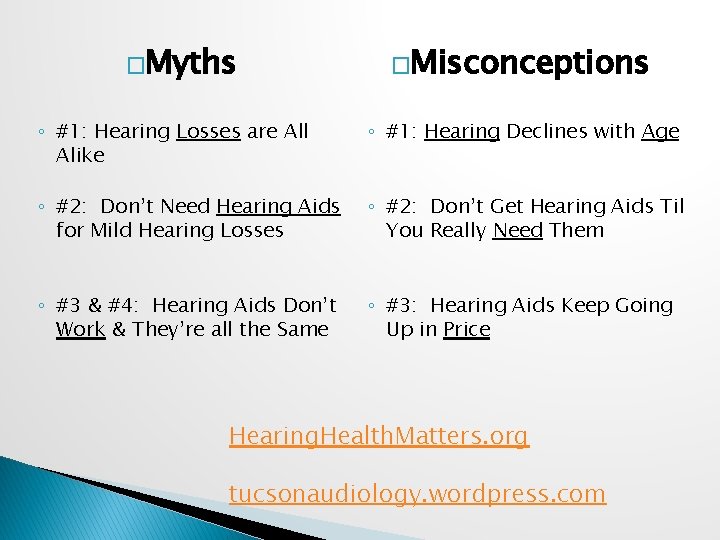 □Myths

◦ #1: Hearing Losses are All Alike

◦ #2: Don't Need Hearing Aids for Mild Hearing Losses

◦ #3 & #4: Hearing Aids Don't Work & They're all the Same

□Misconceptions

◦ #1: Hearing Declines with Age

◦ #2: Don't Get Hearing Aids Til You Really Need Them

◦ #3: Hearing Aids Keep Going Up in Price

HearingHealthMatters.org

tucsonaudiology.wordpress.com